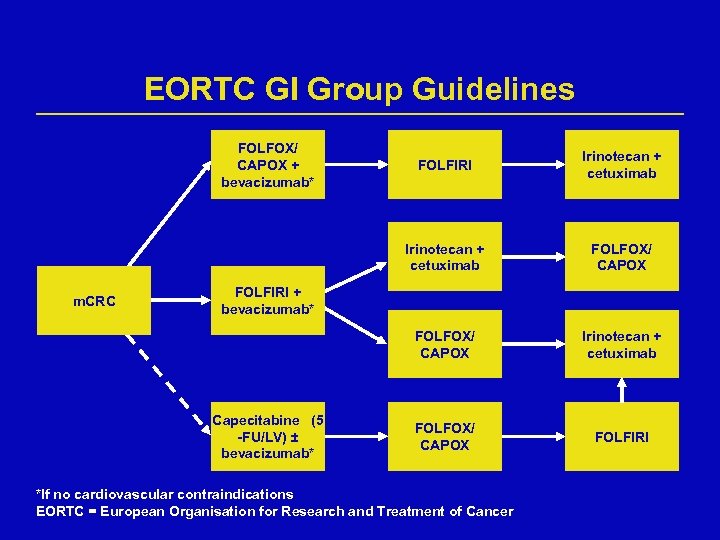 EORTC GI Group Guidelines

mCRC

FOLFOX/ CAPOX + bevacizumab*

FOLFIRI

Irinotecan + cetuximab

FOLFIRI + bevacizumab*

Irinotecan + cetuximab

FOLFOX/ CAPOX

FOLFOX/ CAPOX

Irinotecan + cetuximab

Capecitabine (5 -FU/LV) ± bevacizumab*

FOLFOX/ CAPOX

FOLFIRI

*If no cardiovascular contraindications
EORTC = European Organisation for Research and Treatment of Cancer